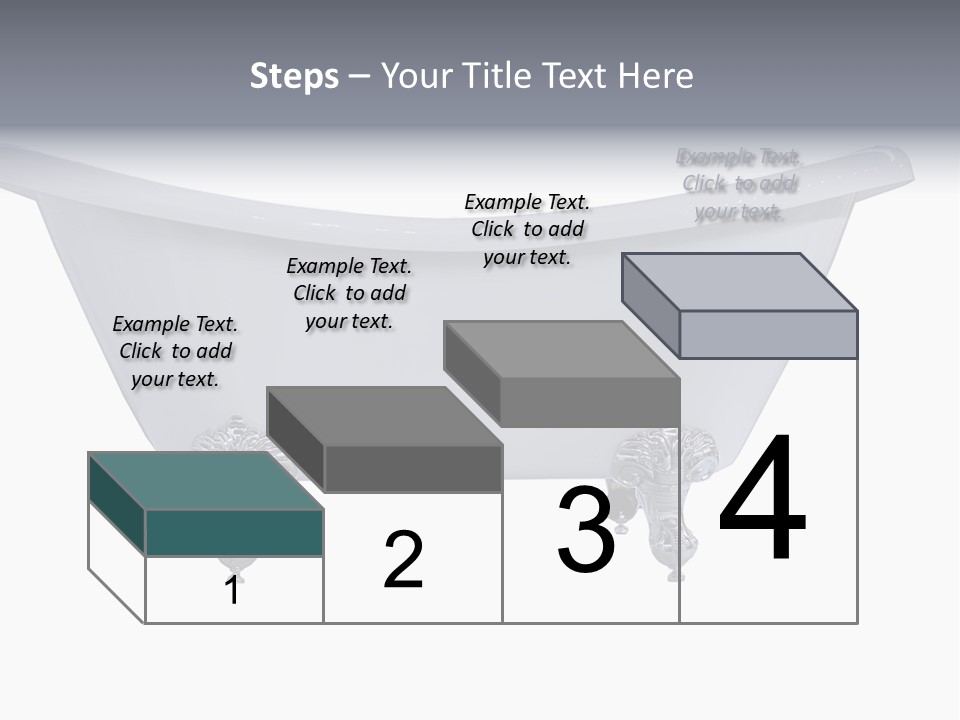 Steps – Your Title Text Here

Example Text. Click to add your text.

Example Text. Click to add your text.

Example Text. Click to add your text.

Example Text. Click to add your text.

1

2

3

4